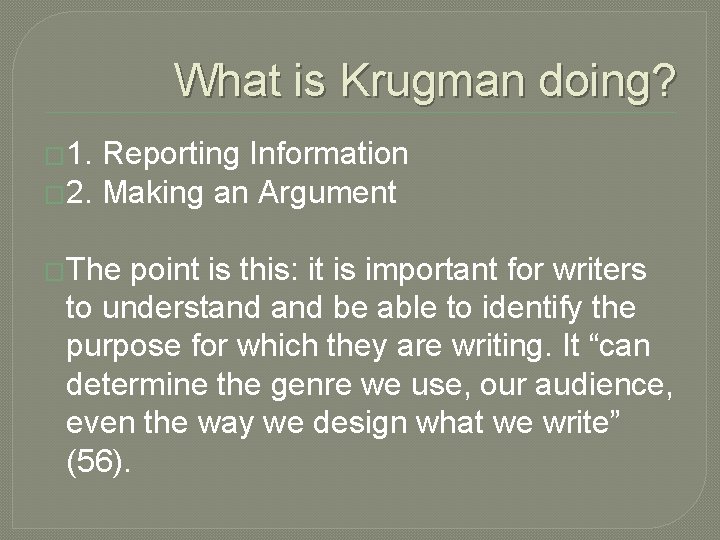 What is Krugman doing?

1. Reporting Information
2. Making an Argument

The point is this: it is important for writers to understand and be able to identify the purpose for which they are writing. It “can determine the genre we use, our audience, even the way we design what we write” (56).